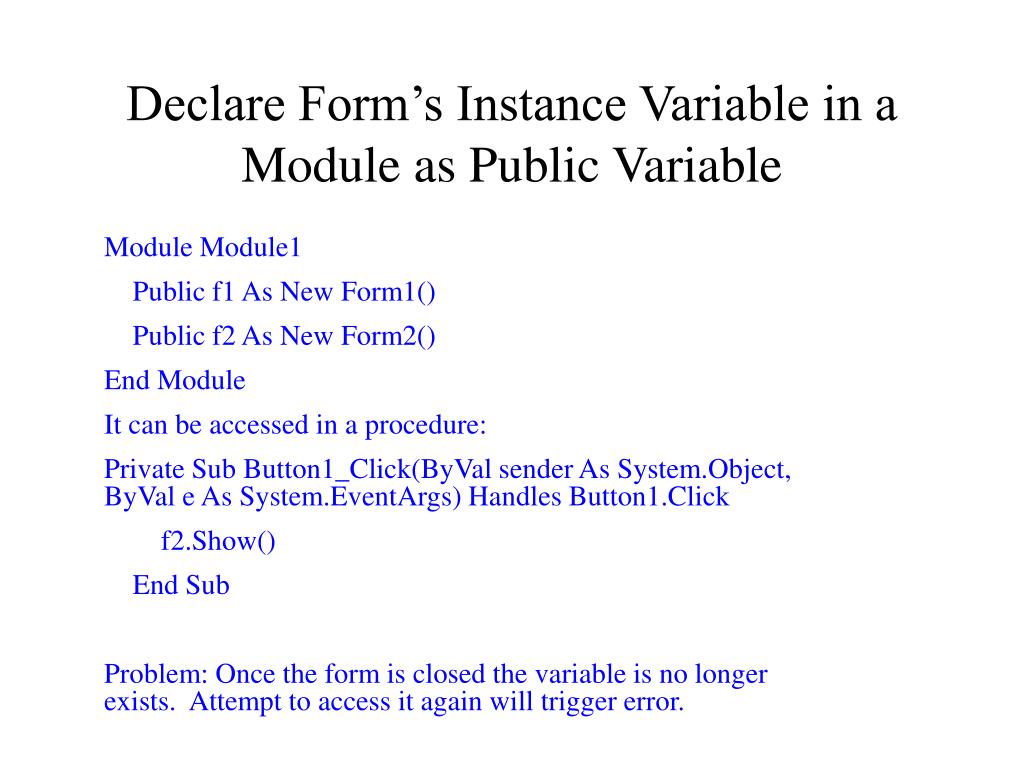 Declare Form’s Instance Variable in a Module as Public Variable

Module Module1

Public f1 As New Form1()

Public f2 As New Form2()

End Module

It can be accessed in a procedure:

Private Sub Button1_Click(ByVal sender As System.Object, ByVal e As System.EventArgs) Handles Button1.Click

f2.Show()

End Sub

Problem: Once the form is closed the variable is no longer exists. Attempt to access it again will trigger error.